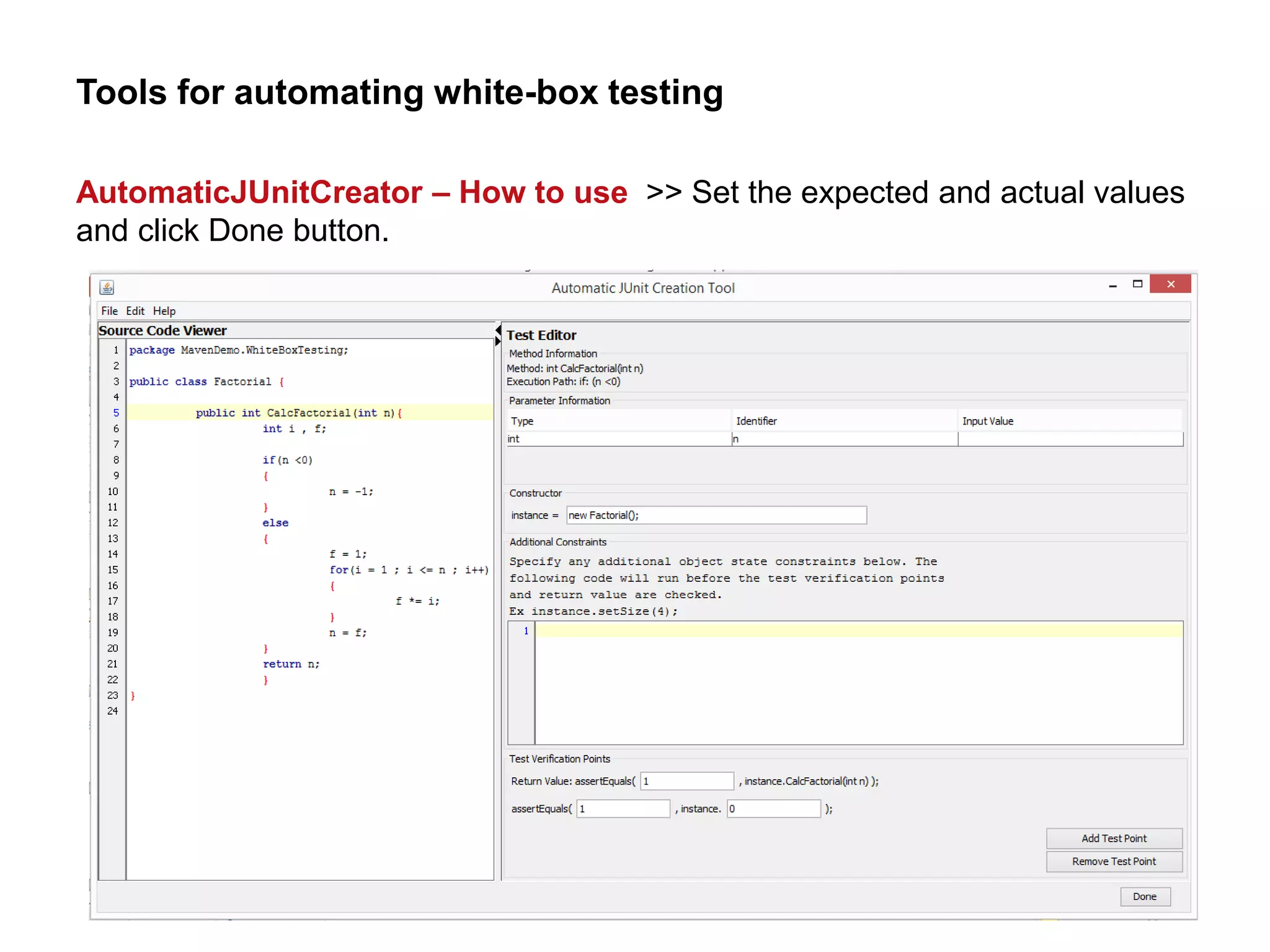 Tools for automating white-box testing

AutomaticJUnitCreator – How to use >> Set the expected and actual values and click Done button.

Automatic JUnit Creation Tool

File Edit Help

Source Code Viewer

1 package MavenDemo.WhiteBoxTesting;
2
3 public class Factorial {
4
5 public int CalcFactorial(int n){
6 int i , f;
7
8 if(n <0)
9 {
10 n = -1;
11 }
12 else
13 {
14 f = 1;
15 for(i = 1 ; i <= n ; i++)
16 {
17 f *= i;
18 }
19 n = f;
20 }
21 return n;
22 }
23 }
24

Test Editor

Method Information
Method: int CalcFactorial(int n)
Execution Path: if: (n <0)

Parameter Information

| Type | Identifier | Input Value |
|---|---|---|
| int | n | |

Constructor
instance = new Factorial();

Additional Constraints
Specify any additional object state constraints below. The following code will run before the test verification points and return value are checked.
Ex instance.setSize(4);

1

Test Verification Points
Return Value: assertEquals( 1 , instance.CalcFactorial(int n) );
assertEquals( 1 , instance. 0 );

Add Test Point
Remove Test Point

Done